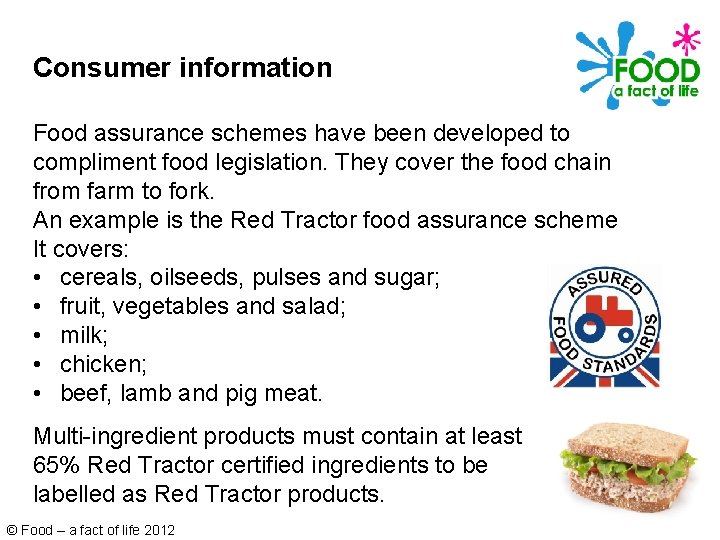 Consumer information

FOOD
a fact of life

Food assurance schemes have been developed to compliment food legislation. They cover the food chain from farm to fork.
An example is the Red Tractor food assurance scheme
It covers:
• cereals, oilseeds, pulses and sugar;
• fruit, vegetables and salad;
• milk;
• chicken;
• beef, lamb and pig meat.

ASSURED FOOD STANDARDS

Multi-ingredient products must contain at least 65% Red Tractor certified ingredients to be labelled as Red Tractor products.

© Food – a fact of life 2012